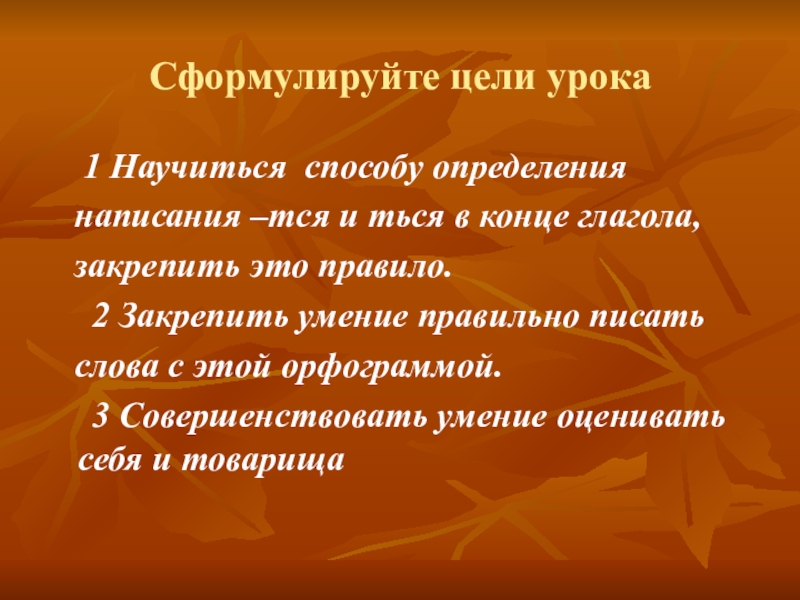 Сформулируйте цели урока

1 Научиться способу определения написания –тся и ться в конце глагола, закрепить это правило.

2 Закрепить умение правильно писать слова с этой орфограммой.

3 Совершенствовать умение оценивать себя и товарища